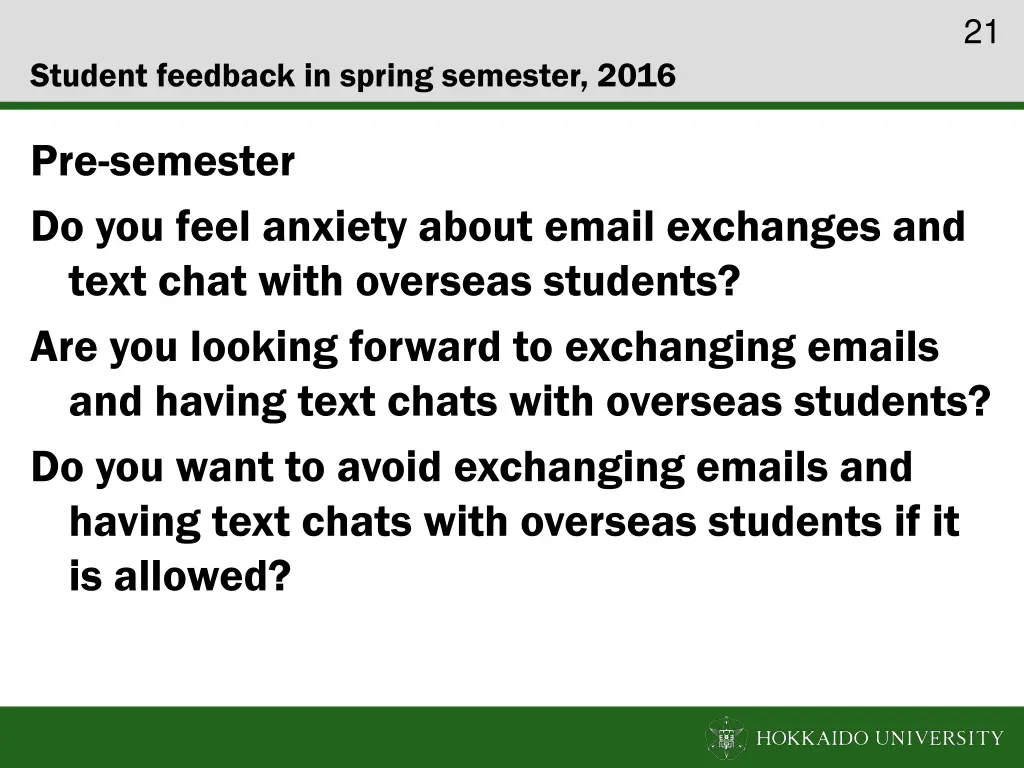 21

Student feedback in spring semester, 2016

Pre-semester

Do you feel anxiety about email exchanges and text chat with overseas students?

Are you looking forward to exchanging emails and having text chats with overseas students?

Do you want to avoid exchanging emails and having text chats with overseas students if it is allowed?

HOKKAIDO UNIVERSITY